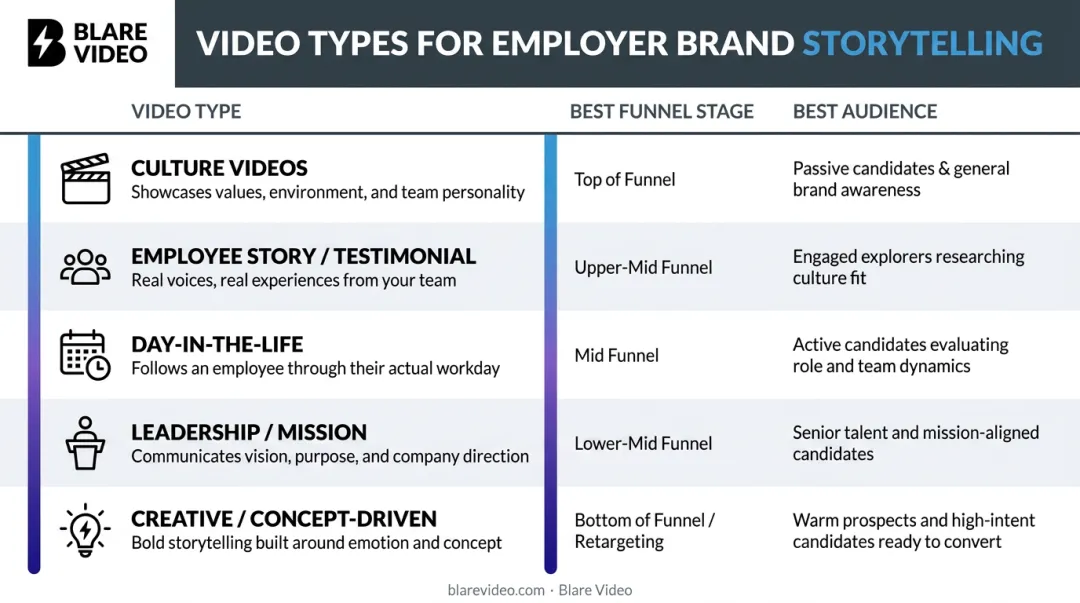 BLARE VIDEO

VIDEO TYPES FOR EMPLOYER BRAND STORYTELLING

| VIDEO TYPE | BEST FUNNEL STAGE | BEST AUDIENCE |
|---|---|---|
| CULTURE VIDEOS Showcases values, environment, and team personality | Top of Funnel | Passive candidates & general brand awareness |
| EMPLOYEE STORY / TESTIMONIAL Real voices, real experiences from your team | Upper-Mid Funnel | Engaged explorers researching culture fit |
| DAY-IN-THE-LIFE Follows an employee through their actual workday | Mid Funnel | Active candidates evaluating role and team dynamics |
| LEADERSHIP / MISSION Communicates vision, purpose, and company direction | Lower-Mid Funnel | Senior talent and mission-aligned candidates |
| CREATIVE / CONCEPT-DRIVEN Bold storytelling built around emotion and concept | Bottom of Funnel / Retargeting | Warm prospects and high-intent candidates ready to convert |

blarevideo.com · Blare Video